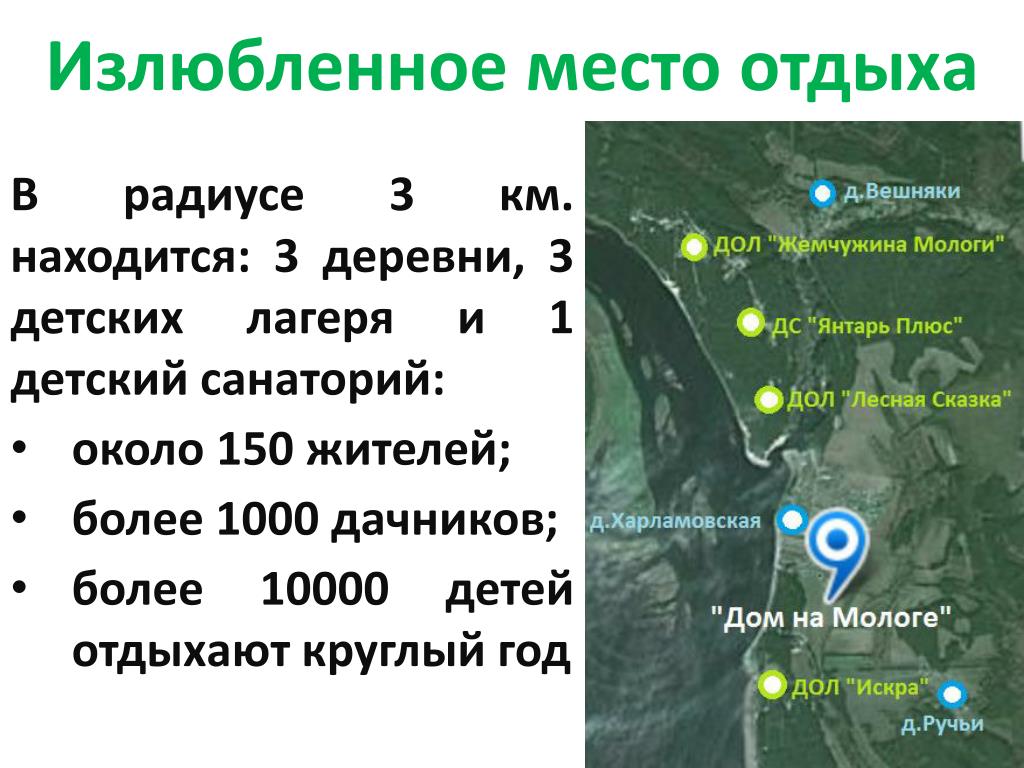 Излюбленное место отдыха

В радиусе 3 км. находится: 3 деревни, 3 детских лагеря и 1 детский санаторий:

• около 150 жителей;
• более 1000 дачников;
• более 10000 детей отдыхают круглый год

д.Вешняки
ДОЛ "Жемчужина Мологи"
ДС "Янтарь Плюс"
ДОЛ "Лесная Сказка"
д.Харламовская
"Дом на Мологе"
ДОЛ "Искра"
д.Ручьи